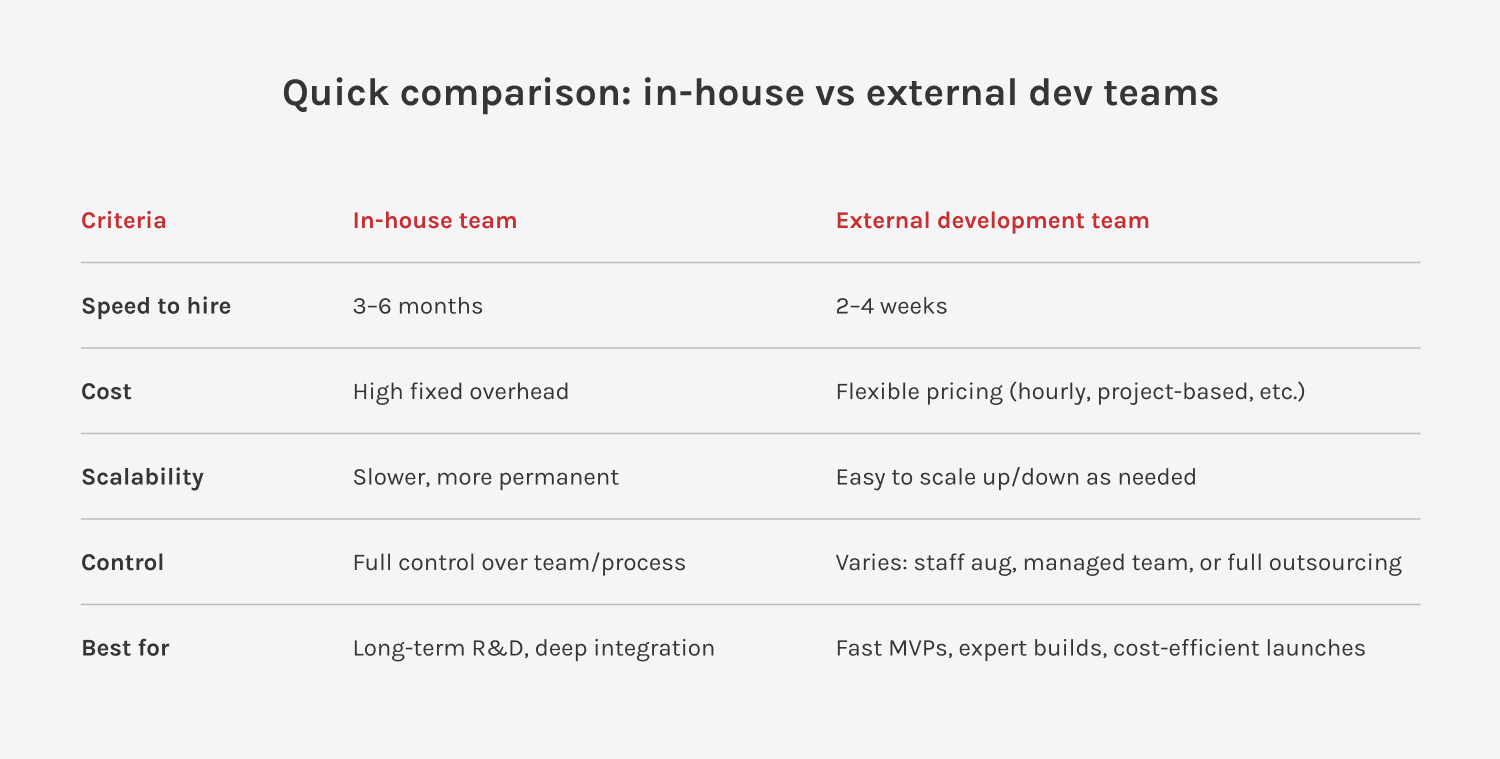 Quick comparison: in-house vs external dev teams

| Criteria | In-house team | External development team |
|---|---|---|
| Speed to hire | 3–6 months | 2–4 weeks |
| Cost | High fixed overhead | Flexible pricing (hourly, project-based, etc.) |
| Scalability | Slower, more permanent | Easy to scale up/down as needed |
| Control | Full control over team/process | Varies: staff aug, managed team, or full outsourcing |
| Best for | Long-term R&D, deep integration | Fast MVPs, expert builds, cost-efficient launches |